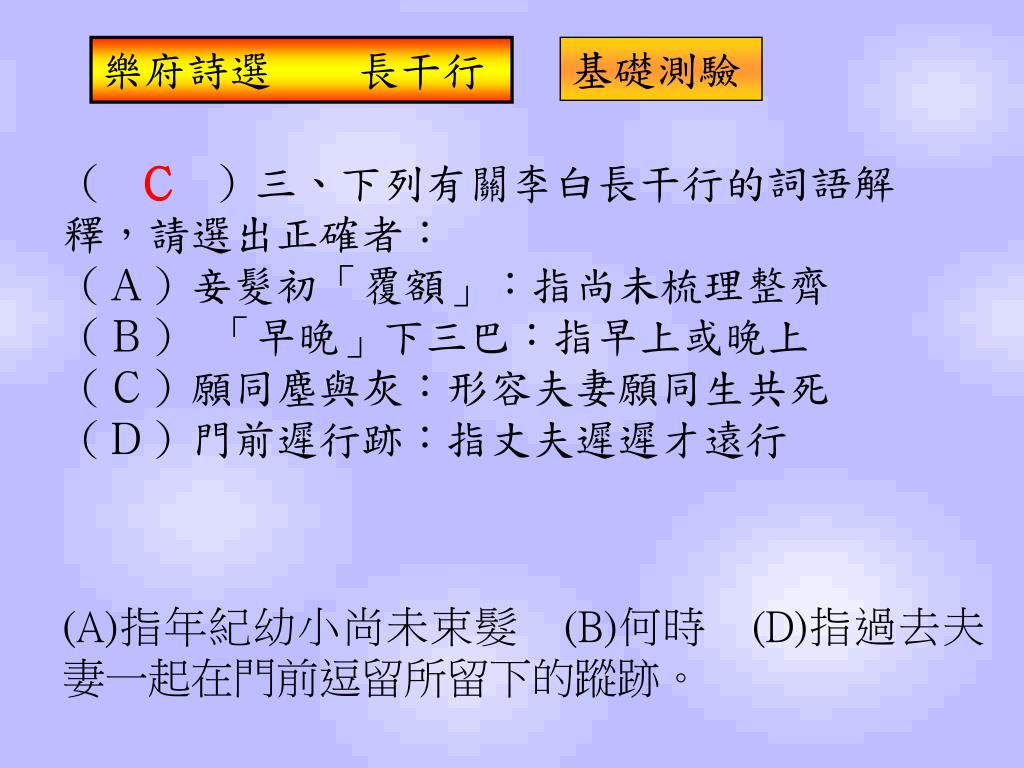 樂府詩選　　長干行

基礎測驗

（　C　）三、下列有關李白長干行的詞語解釋，請選出正確者：
（A）妾髮初「覆額」：指尚未梳理整齊
（B）「早晚」下三巴：指早上或晚上
（C）願同塵與灰：形容夫妻願同生共死
（D）門前遲行跡：指丈夫遲遲才遠行

(A)指年紀幼小尚未束髮　(B)何時　(D)指過去夫妻一起在門前逗留所留下的蹤跡。